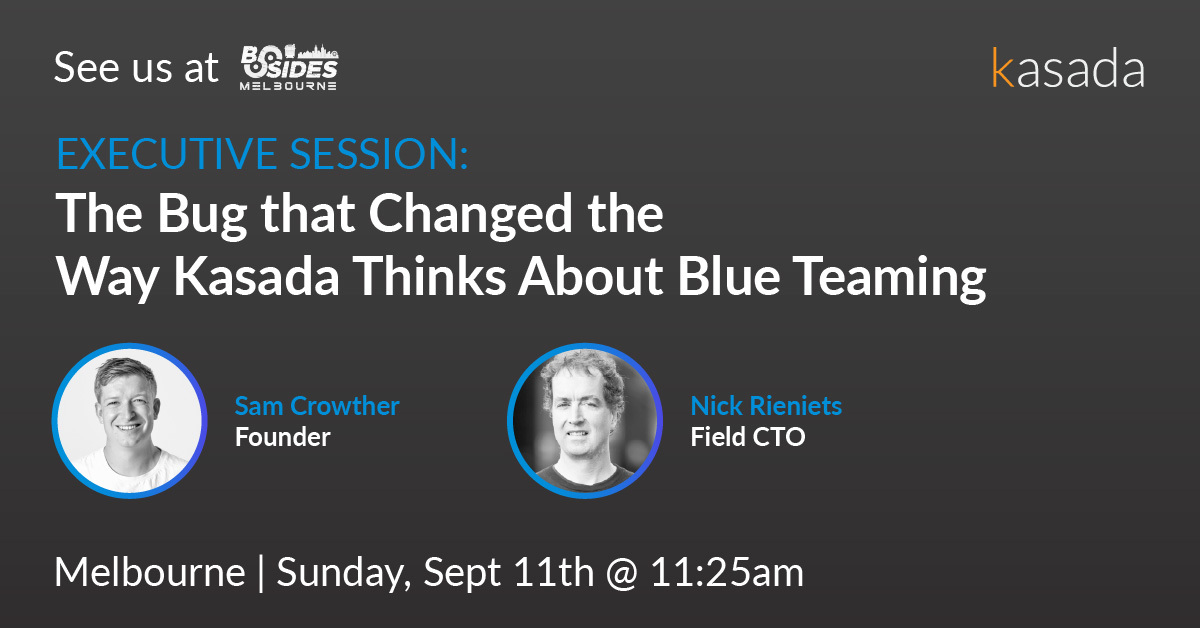 See us at BSIDES MELBOURNE

kasada

EXECUTIVE SESSION:
The Bug that Changed the Way Kasada Thinks About Blue Teaming

Sam Crowther
Founder

Nick Rieniets
Field CTO

Melbourne | Sunday, Sept 11th @ 11:25am